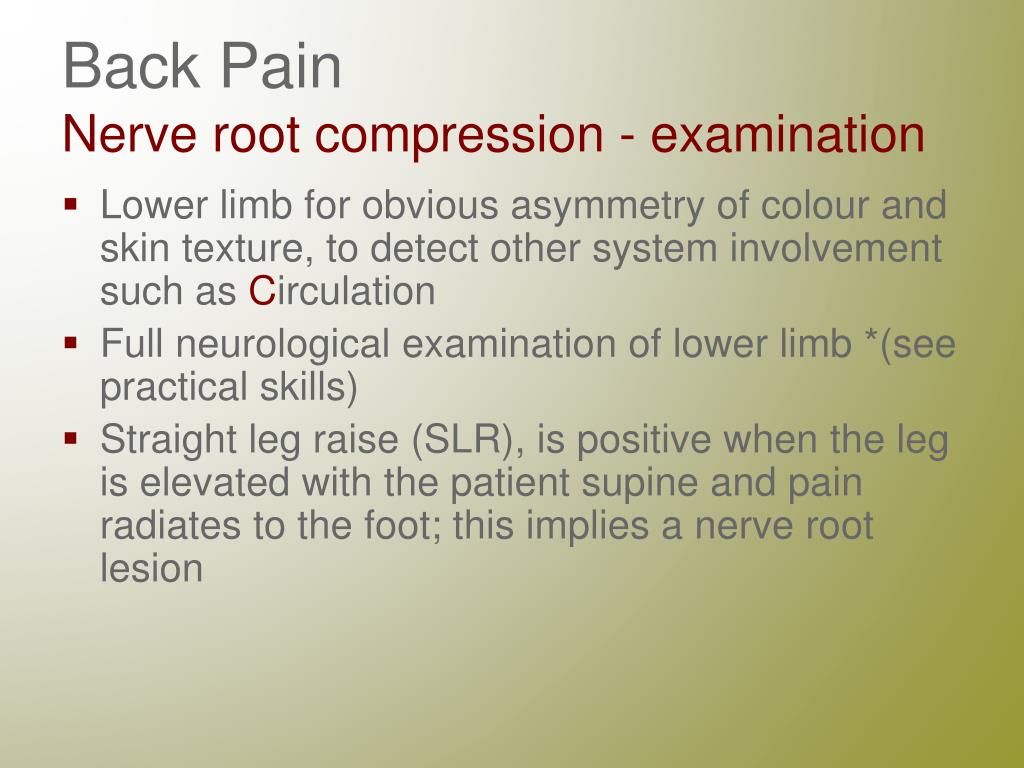 Back Pain
Nerve root compression - examination

▪ Lower limb for obvious asymmetry of colour and skin texture, to detect other system involvement such as Circulation
▪ Full neurological examination of lower limb *(see practical skills)
▪ Straight leg raise (SLR), is positive when the leg is elevated with the patient supine and pain radiates to the foot; this implies a nerve root lesion